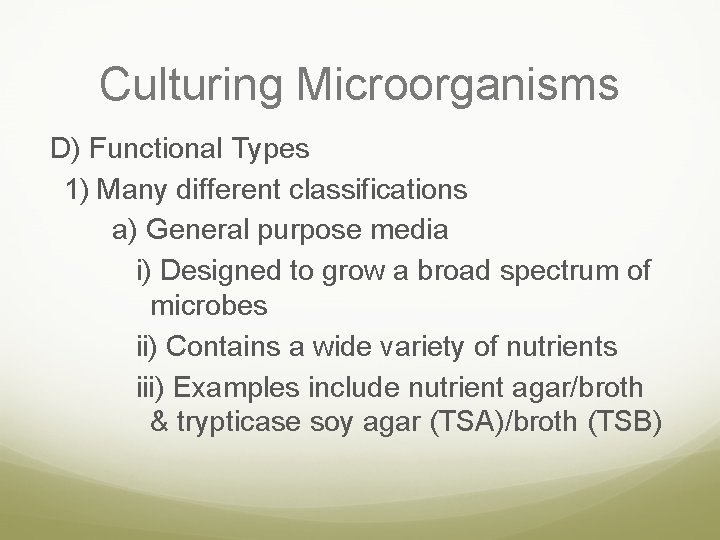 Culturing Microorganisms

D) Functional Types

1) Many different classifications

a) General purpose media

i) Designed to grow a broad spectrum of microbes

ii) Contains a wide variety of nutrients

iii) Examples include nutrient agar/broth & trypticase soy agar (TSA)/broth (TSB)